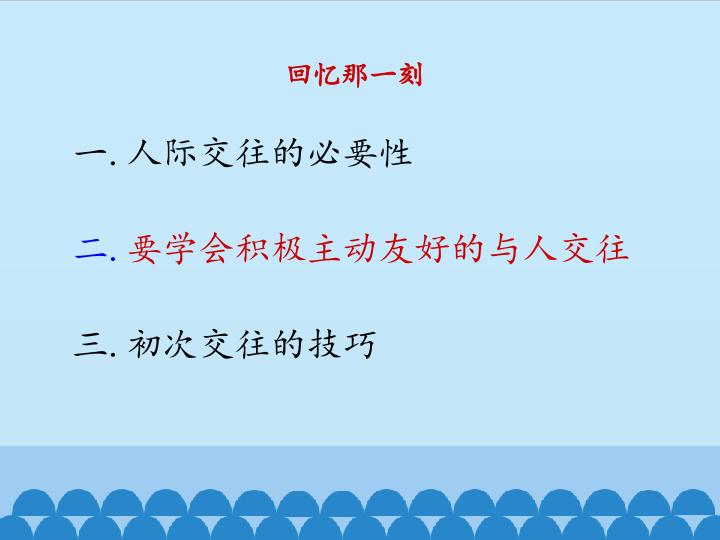 回忆那一刻

一. 人际交往的必要性

二. 要学会积极主动友好的与人交往

三. 初次交往的技巧